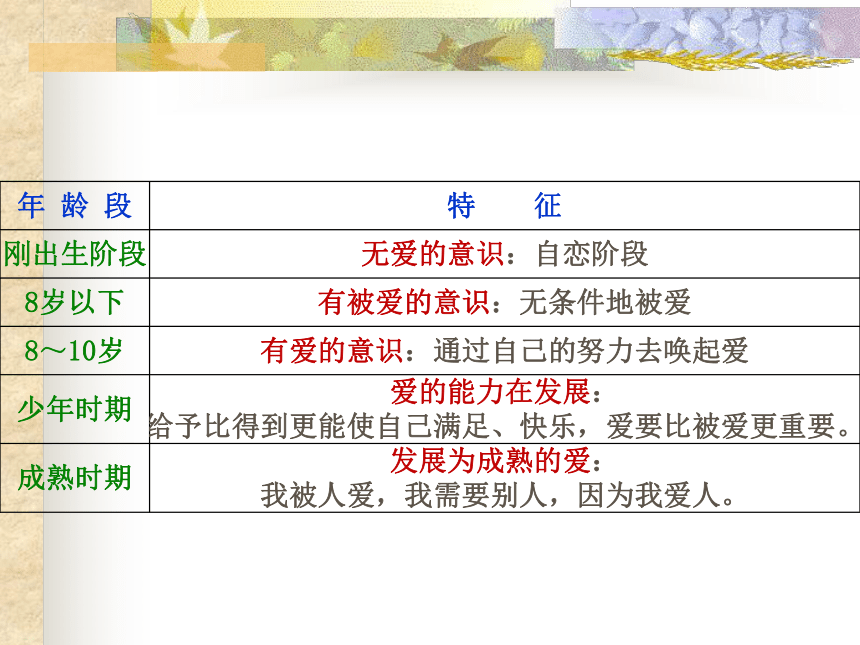 | 年 龄 段 | 特　征 |
|---|---|
| 刚出生阶段 | 无爱的意识：自恋阶段 |
| 8岁以下 | 有被爱的意识：无条件地被爱 |
| 8～10岁 | 有爱的意识：通过自己的努力去唤起爱 |
| 少年时期 | 爱的能力在发展：给予比得到更能使自己满足、快乐，爱要比被爱更重要。 |
| 成熟时期 | 发展为成熟的爱：我被人爱，我需要别人，因为我爱人。 |